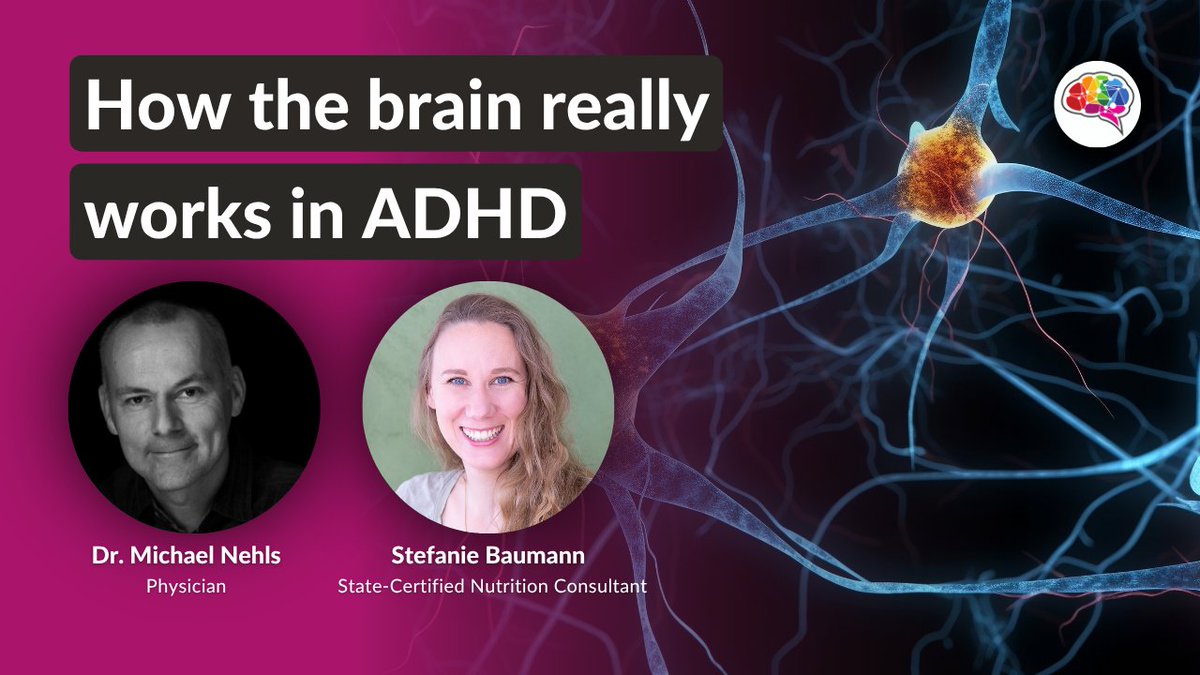 How the brain really works in ADHD

Dr. Michael Nehls
Physician

Stefanie Baumann
State-Certified Nutrition Consultant